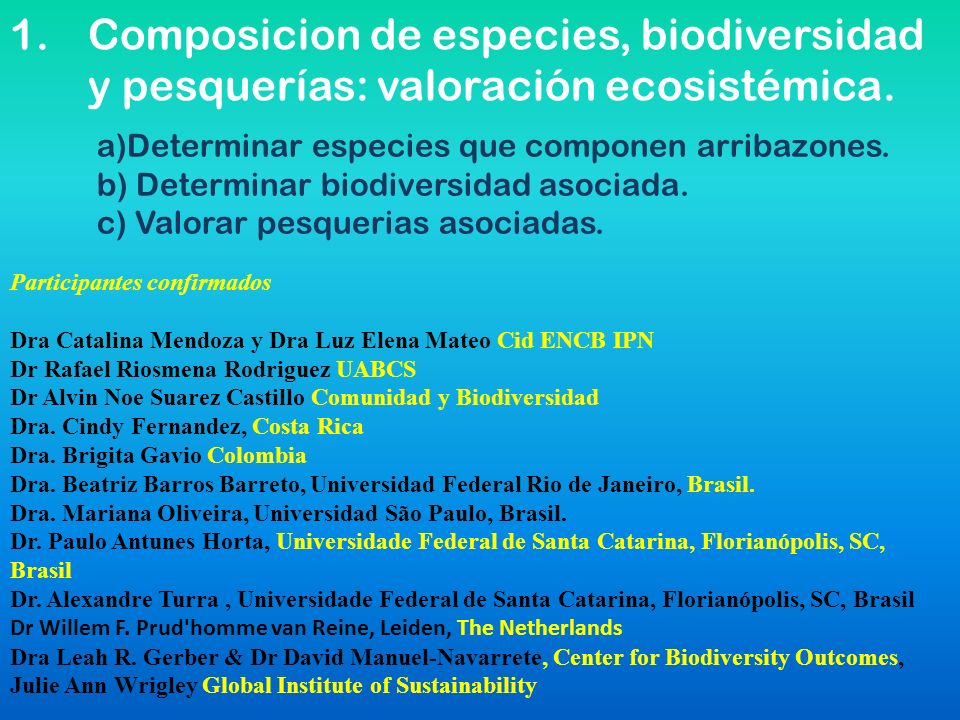 1. Composicion de especies, biodiversidad y pesquerías: valoración ecosistémica.

a)Determinar especies que componen arribazones.
b) Determinar biodiversidad asociada.
c) Valorar pesquerias asociadas.

Participantes confirmados

Dra Catalina Mendoza y Dra Luz Elena Mateo Cid ENCB IPN
Dr Rafael Riosmena Rodriguez UABCS
Dr Alvin Noe Suarez Castillo Comunidad y Biodiversidad
Dra. Cindy Fernandez, Costa Rica
Dra. Brigita Gavio Colombia
Dra. Beatriz Barros Barreto, Universidad Federal Rio de Janeiro, Brasil.
Dra. Mariana Oliveira, Universidad São Paulo, Brasil.
Dr. Paulo Antunes Horta, Universidade Federal de Santa Catarina, Florianópolis, SC, Brasil
Dr. Alexandre Turra , Universidade Federal de Santa Catarina, Florianópolis, SC, Brasil
Dr Willem F. Prud'homme van Reine, Leiden, The Netherlands
Dra Leah R. Gerber & Dr David Manuel-Navarrete, Center for Biodiversity Outcomes, Julie Ann Wrigley Global Institute of Sustainability